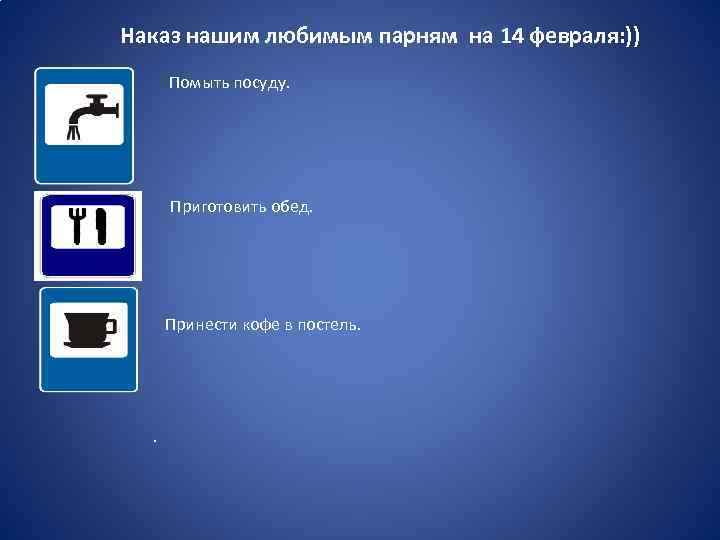 Наказ нашим любимым парням на 14 февраля:))

Помыть посуду.

Приготовить обед.

Принести кофе в постель.

.